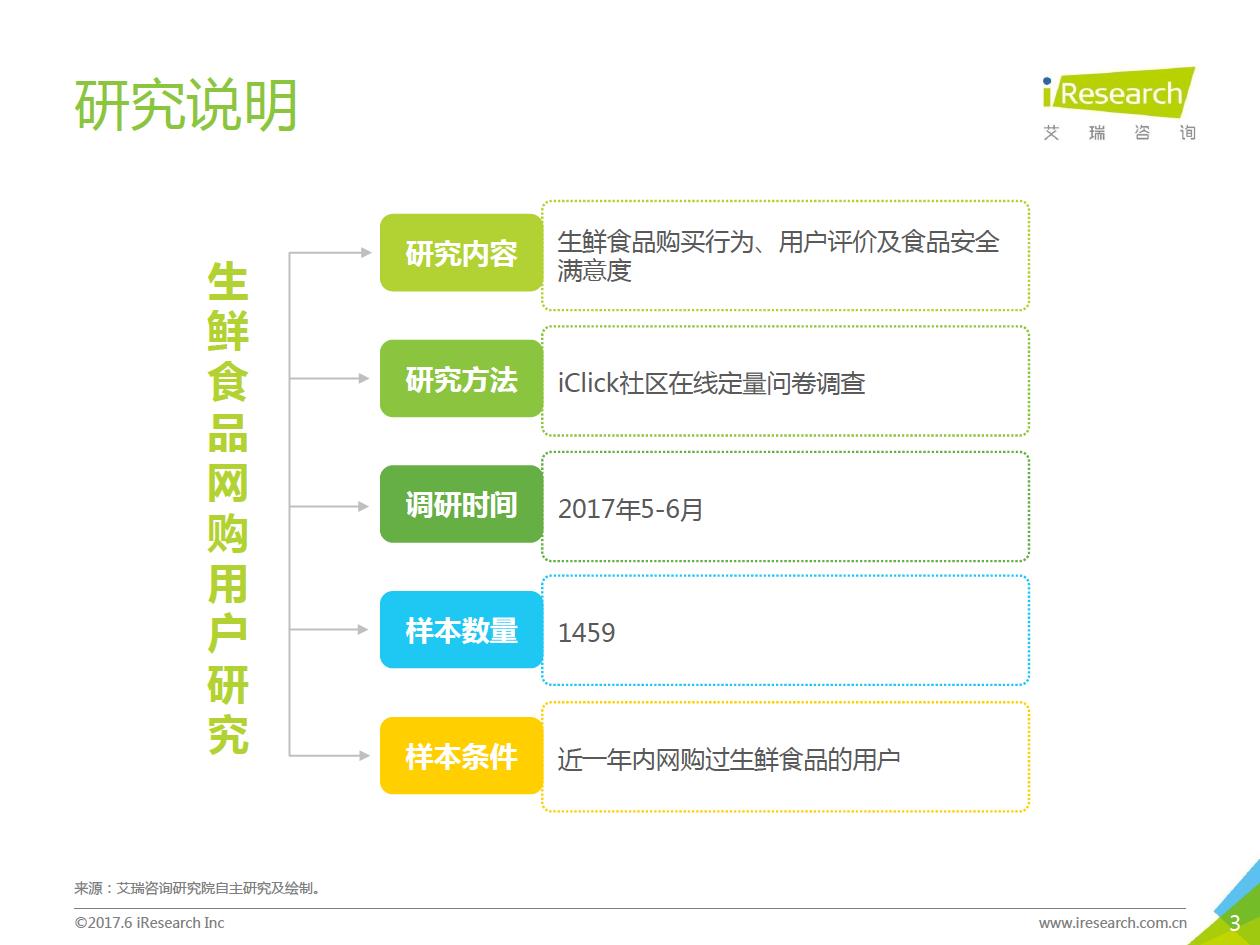 研究说明

iResearch
艾 瑞 咨 询

生鲜食品网购用户研究

研究内容
生鲜食品购买行为、用户评价及食品安全满意度

研究方法
iClick社区在线定量问卷调查

调研时间
2017年5-6月

样本数量
1459

样本条件
近一年内网购过生鲜食品的用户

来源：艾瑞咨询研究院自主研究及绘制。

©2017.6 iResearch Inc

www.iresearch.com.cn

3